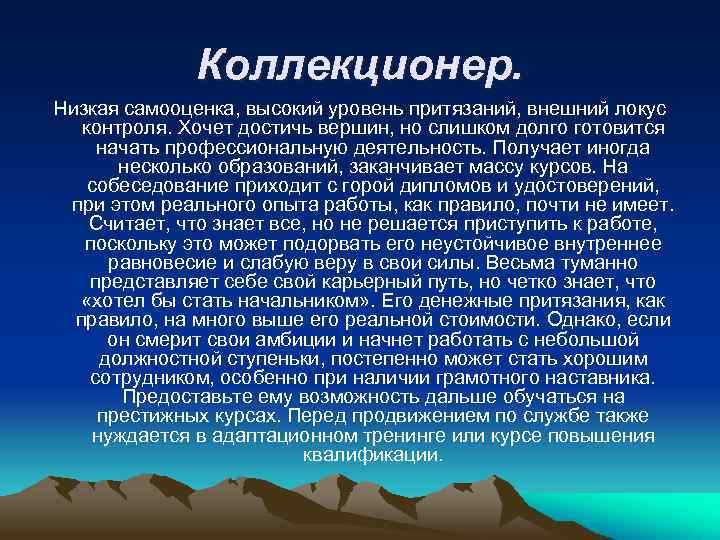 Коллекционер.

Низкая самооценка, высокий уровень притязаний, внешний локус контроля. Хочет достичь вершин, но слишком долго готовится начать профессиональную деятельность. Получает иногда несколько образований, заканчивает массу курсов. На собеседование приходит с горой дипломов и удостоверений, при этом реального опыта работы, как правило, почти не имеет. Считает, что знает все, но не решается приступить к работе, поскольку это может подорвать его неустойчивое внутреннее равновесие и слабую веру в свои силы. Весьма туманно представляет себе свой карьерный путь, но четко знает, что «хотел бы стать начальником». Его денежные притязания, как правило, на много выше его реальной стоимости. Однако, если он смерит свои амбиции и начнет работать с небольшой должностной ступеньки, постепенно может стать хорошим сотрудником, особенно при наличии грамотного наставника. Предоставьте ему возможность дальше обучаться на престижных курсах. Перед продвижением по службе также нуждается в адаптационном тренинге или курсе повышения квалификации.